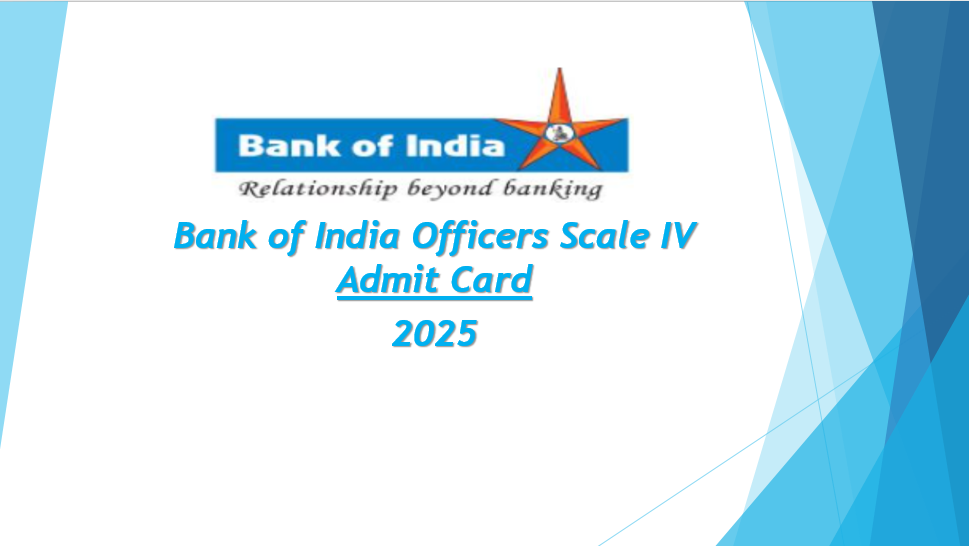 Bank of India

Relationship beyond banking

Bank of India Officers Scale IV
Admit Card
2025